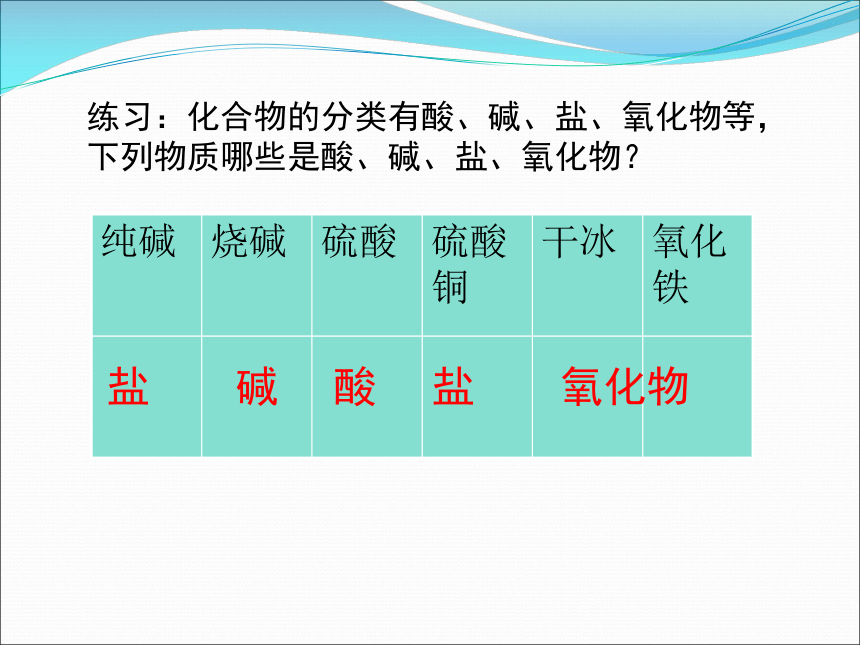 练习：化合物的分类有酸、碱、盐、氧化物等，下列物质哪些是酸、碱、盐、氧化物？

| 纯碱 | 烧碱 | 硫酸 | 硫酸铜 | 干冰 | 氧化铁 |
|---|---|---|---|---|---|
| 盐 | 碱 | 酸 | 盐 | 氧化物 | |